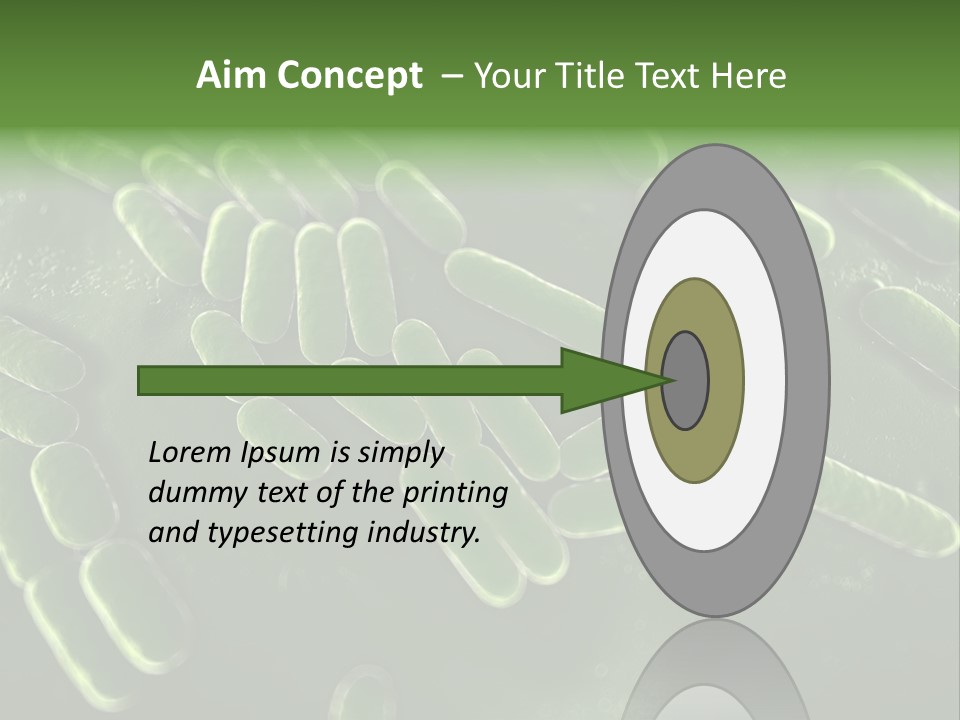 Aim Concept – Your Title Text Here

Lorem Ipsum is simply dummy text of the printing and typesetting industry.